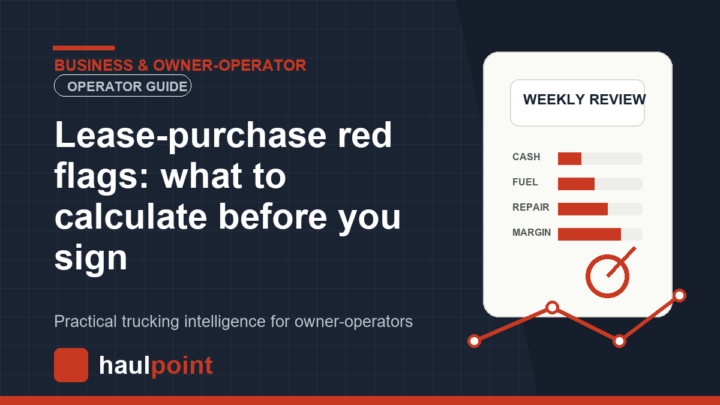 BUSINESS & OWNER-OPERATOR
OPERATOR GUIDE

Lease-purchase red flags: what to calculate before you sign

Practical trucking intelligence for owner-operators

haulpoint

WEEKLY REVIEW

CASH
FUEL
REPAIR
MARGIN